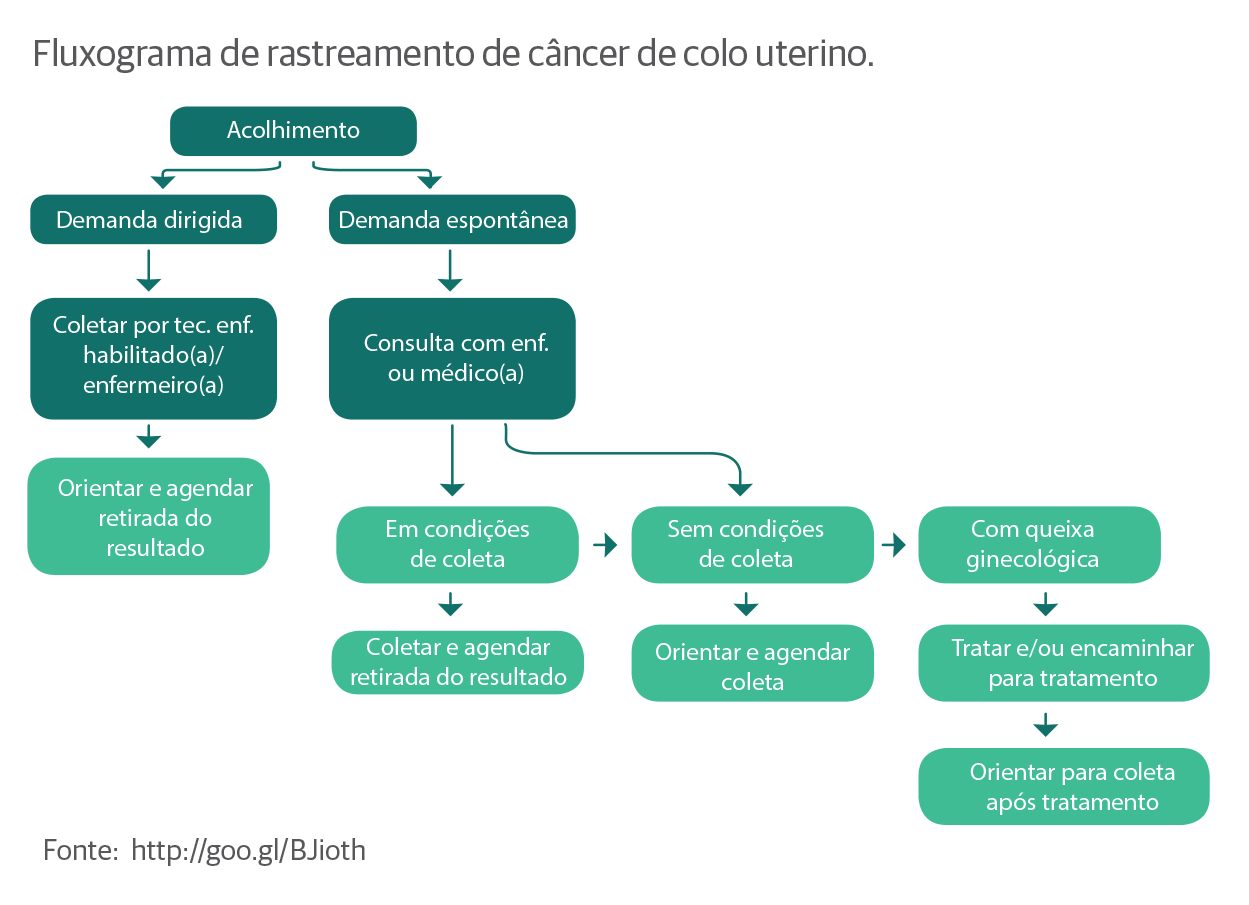 Fluxograma de rastreamento de câncer de colo uterino.

Acolhimento

Demanda dirigida

Coletar por tec. enf. habilitado(a)/ enfermeiro(a)

Orientar e agendar retirada do resultado

Demanda espontânea

Consulta com enf. ou médico(a)

Em condições de coleta

Coletar e agendar retirada do resultado

Sem condições de coleta

Orientar e agendar coleta

Com queixa ginecológica

Tratar e/ou encaminhar para tratamento

Orientar para coleta após tratamento

Fonte: http://goo.gl/BJioth